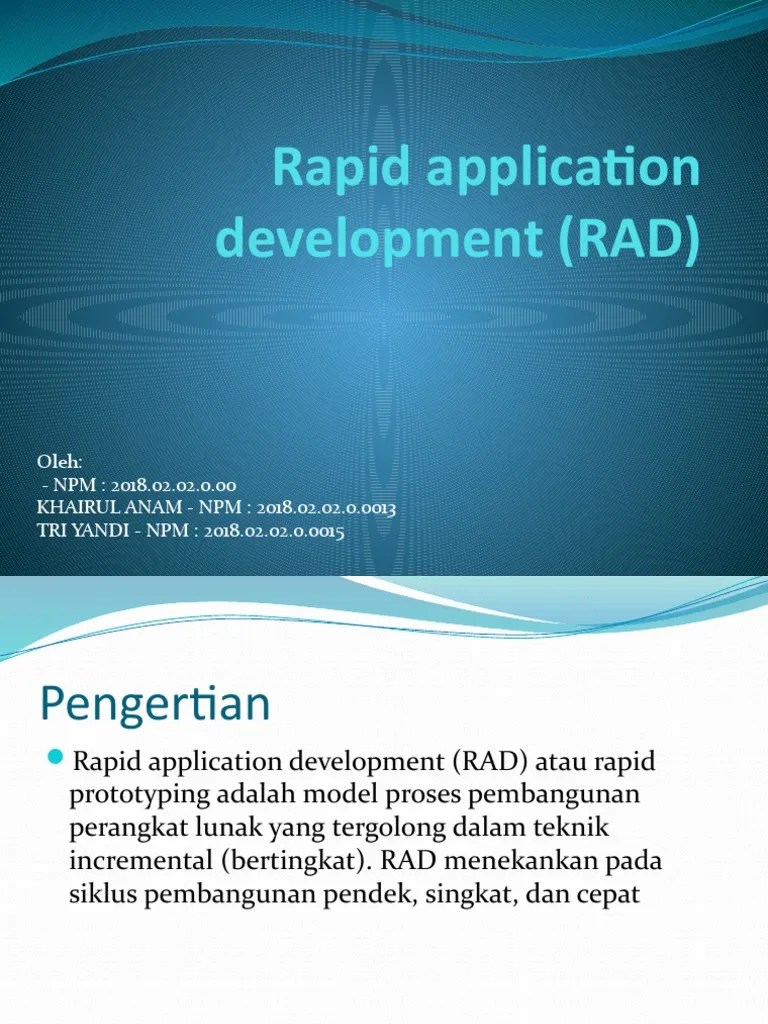 Rapid application development (RAD)

Oleh:
- NPM : 2018.02.02.0.00
KHAIRUL ANAM - NPM : 2018.02.02.0.0013
TRI YANDI - NPM : 2018.02.02.0.0015

Pengertian

Rapid application development (RAD) atau rapid prototyping adalah model proses pembangunan perangkat lunak yang tergolong dalam teknik incremental (bertingkat). RAD menekankan pada siklus pembangunan pendek, singkat, dan cepat